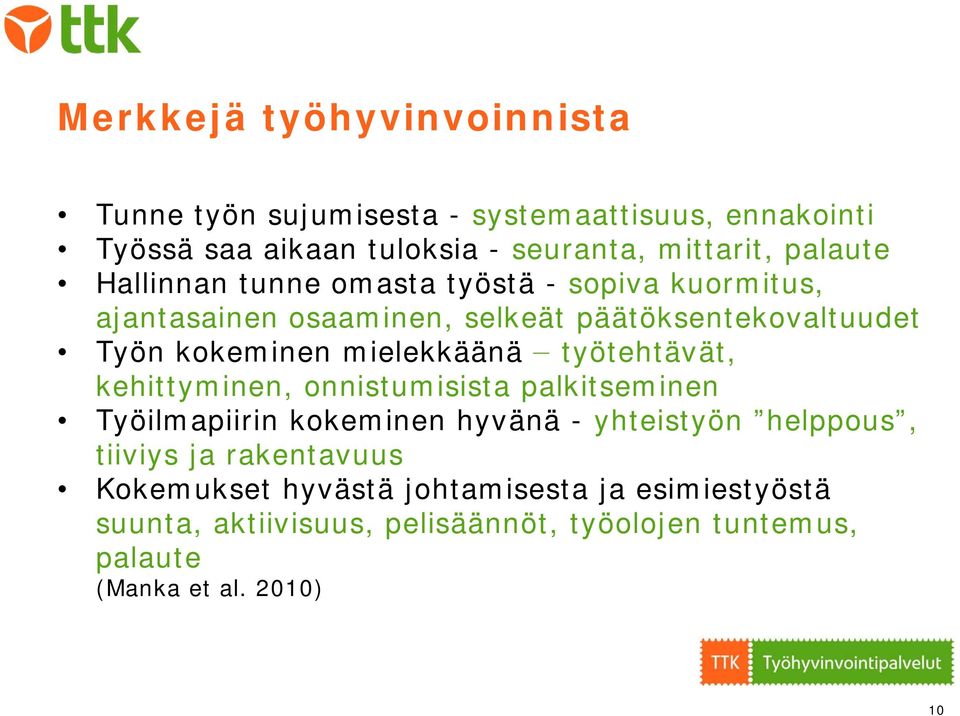 ttk

Merkkejä työhyvinvoinnista

• Tunne työn sujumisesta - systemaattisuus, ennakointi
• Työssä saa aikaan tuloksia - seuranta, mittarit, palaute
• Hallinnan tunne omasta työstä - sopiva kuormitus, ajantasainen osaaminen, selkeät päätöksentekovaltuudet
• Työn kokeminen mielekkäänä – työtehtävät, kehittyminen, onnistumisista palkitseminen
• Työilmapiirin kokeminen hyvänä - yhteistyön ”helppous”, tiiviys ja rakentavuus
• Kokemukset hyvästä johtamisesta ja esimiestyöstä suunta, aktiivisuus, pelisäännöt, työolojen tuntemus, palaute
(Manka et al. 2010)

TTK Työhyvinvointipalvelut

10